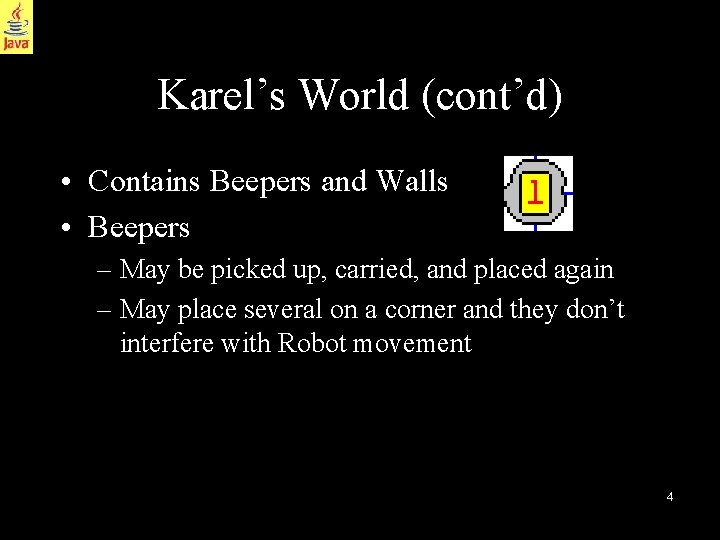 Java

Karel’s World (cont’d)

• Contains Beepers and Walls

1

• Beepers
– May be picked up, carried, and placed again
– May place several on a corner and they don’t interfere with Robot movement

4